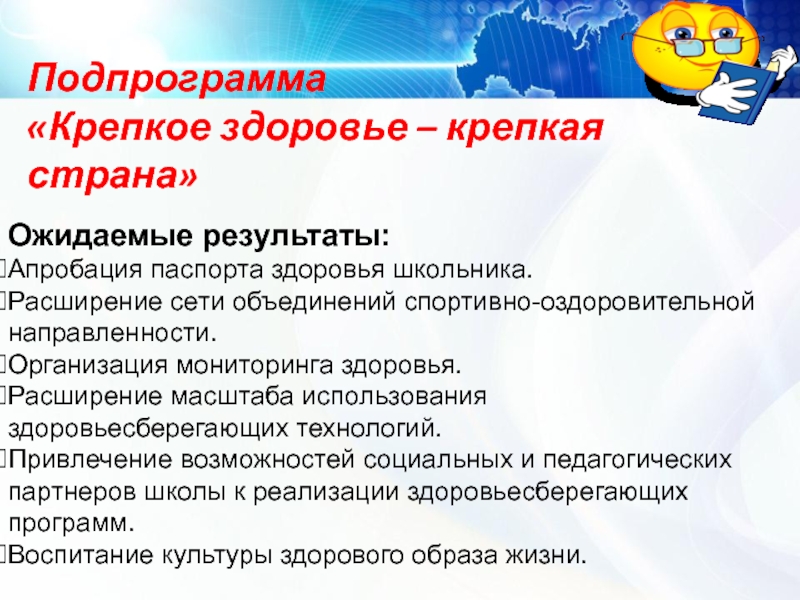 Подпрограмма «Крепкое здоровье – крепкая страна»

Ожидаемые результаты:
Апробация паспорта здоровья школьника.
Расширение сети объединений спортивно-оздоровительной направленности.
Организация мониторинга здоровья.
Расширение масштаба использования здоровьесберегающих технологий.
Привлечение возможностей социальных и педагогических партнеров школы к реализации здоровьесберегающих программ.
Воспитание культуры здорового образа жизни.